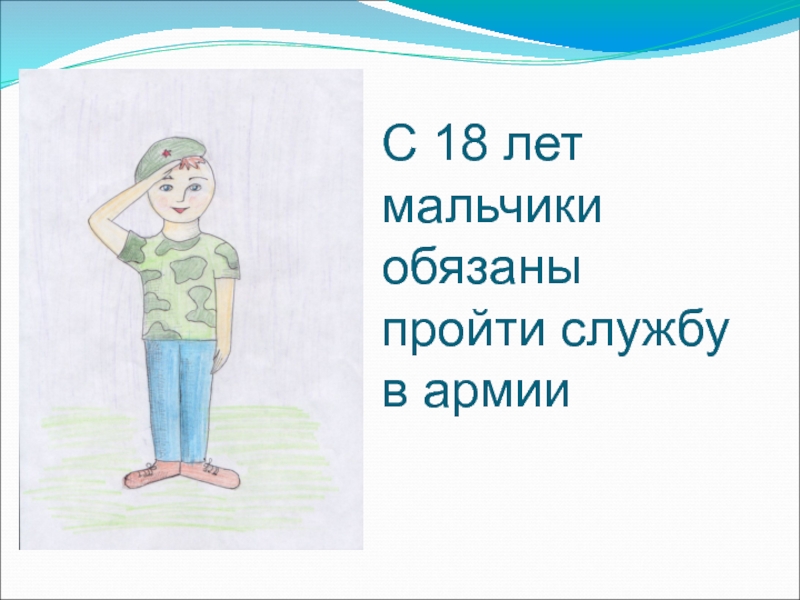 С 18 лет мальчики обязаны пройти службу в армии